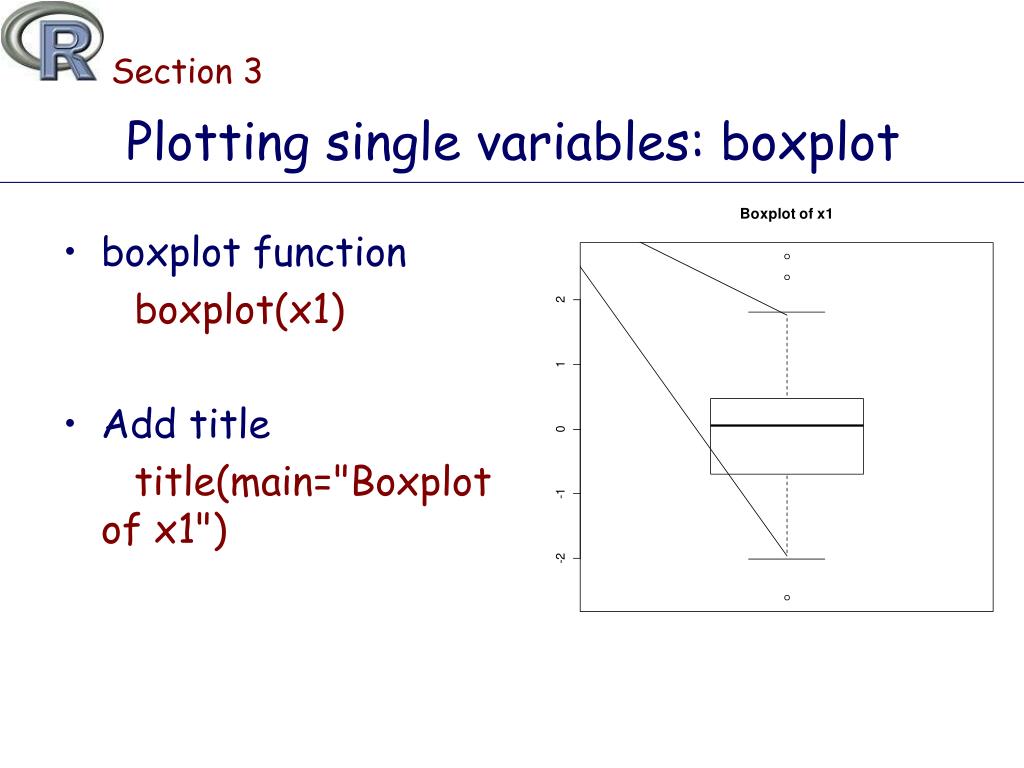 R Section 3

Plotting single variables: boxplot

• boxplot function
boxplot(x1)

• Add title
title(main="Boxplot of x1")

Boxplot of x1

2
1
0
-1
-2